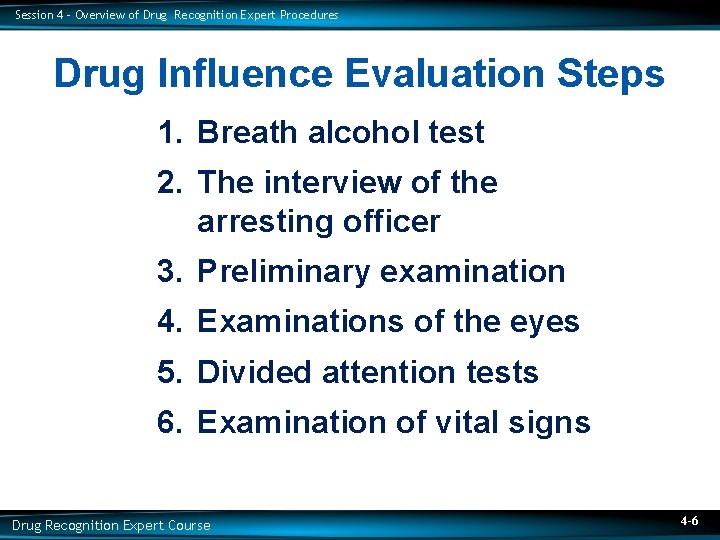 Session 4 - Overview of Drug Recognition Expert Procedures

Drug Influence Evaluation Steps

1. Breath alcohol test
2. The interview of the arresting officer
3. Preliminary examination
4. Examinations of the eyes
5. Divided attention tests
6. Examination of vital signs

Drug Recognition Expert Course

4-6